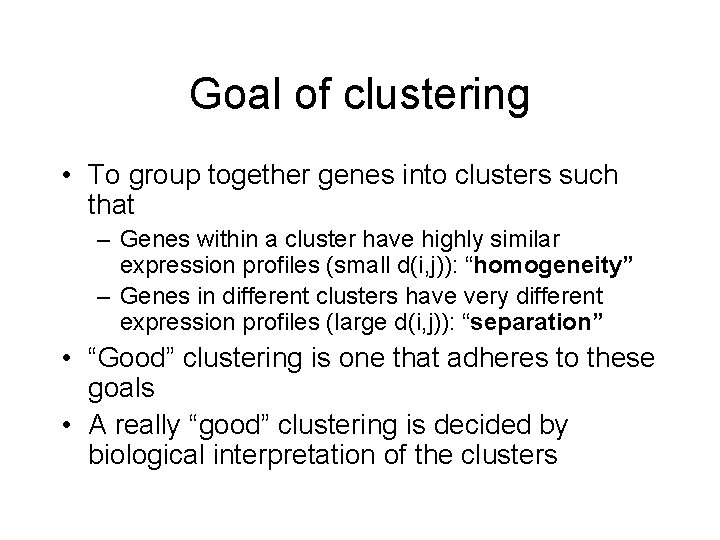 Goal of clustering

• To group together genes into clusters such that
  – Genes within a cluster have highly similar expression profiles (small d(i,j)): "homogeneity"
  – Genes in different clusters have very different expression profiles (large d(i,j)): "separation"
• "Good" clustering is one that adheres to these goals
• A really "good" clustering is decided by biological interpretation of the clusters